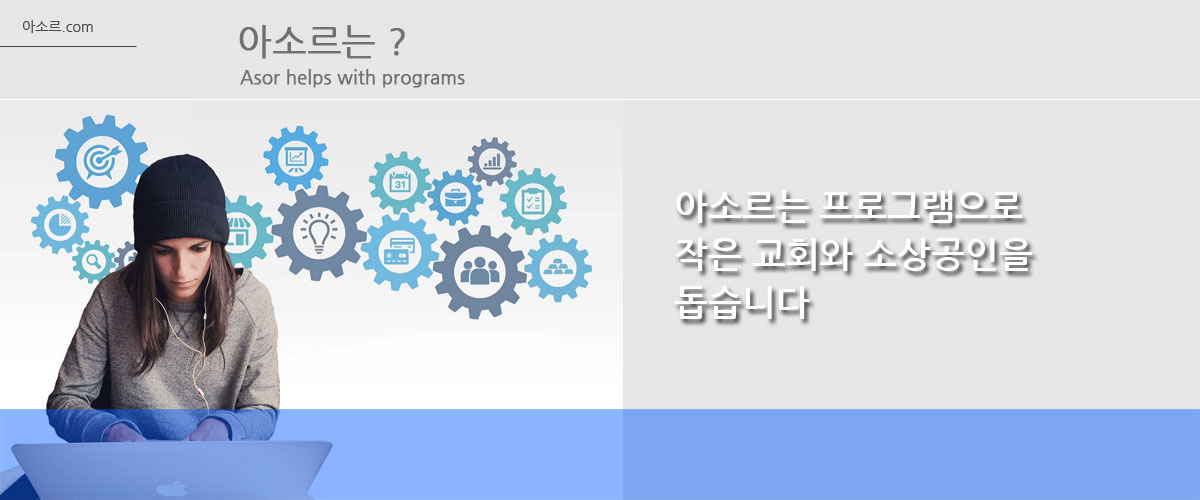 아소르.com

아소르는 ?

Asor helps with programs

31

아소르는 프로그램으로 작은 교회와 소상공인을 돕습니다